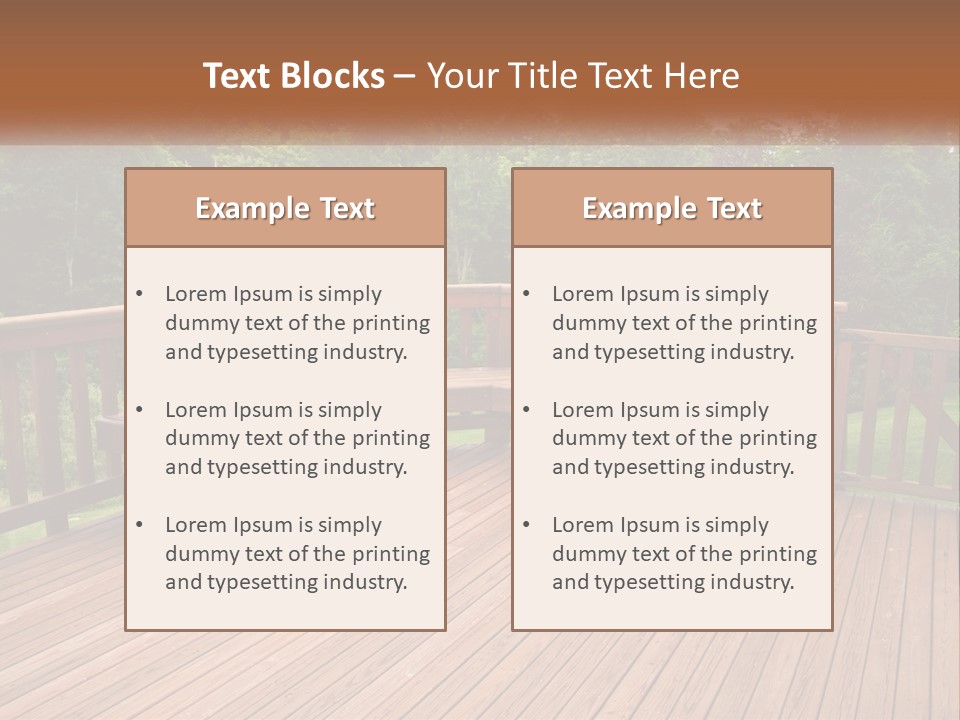 Text Blocks – Your Title Text Here

Example Text

• Lorem Ipsum is simply dummy text of the printing and typesetting industry.

• Lorem Ipsum is simply dummy text of the printing and typesetting industry.

• Lorem Ipsum is simply dummy text of the printing and typesetting industry.

Example Text

• Lorem Ipsum is simply dummy text of the printing and typesetting industry.

• Lorem Ipsum is simply dummy text of the printing and typesetting industry.

• Lorem Ipsum is simply dummy text of the printing and typesetting industry.